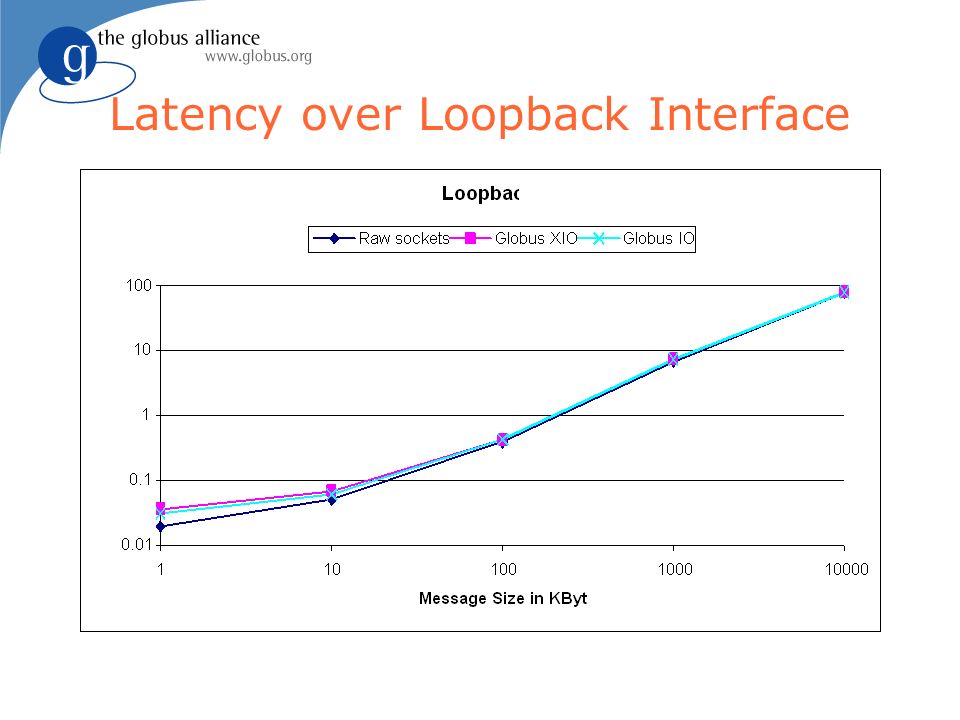 g the globus alliance
www.globus.org

Latency over Loopback Interface

Loopbac

Raw sockets Globus XIO Globus IO

100
10
1
0.1
0.01

1 10 100 1000 10000

Message Size in KByt